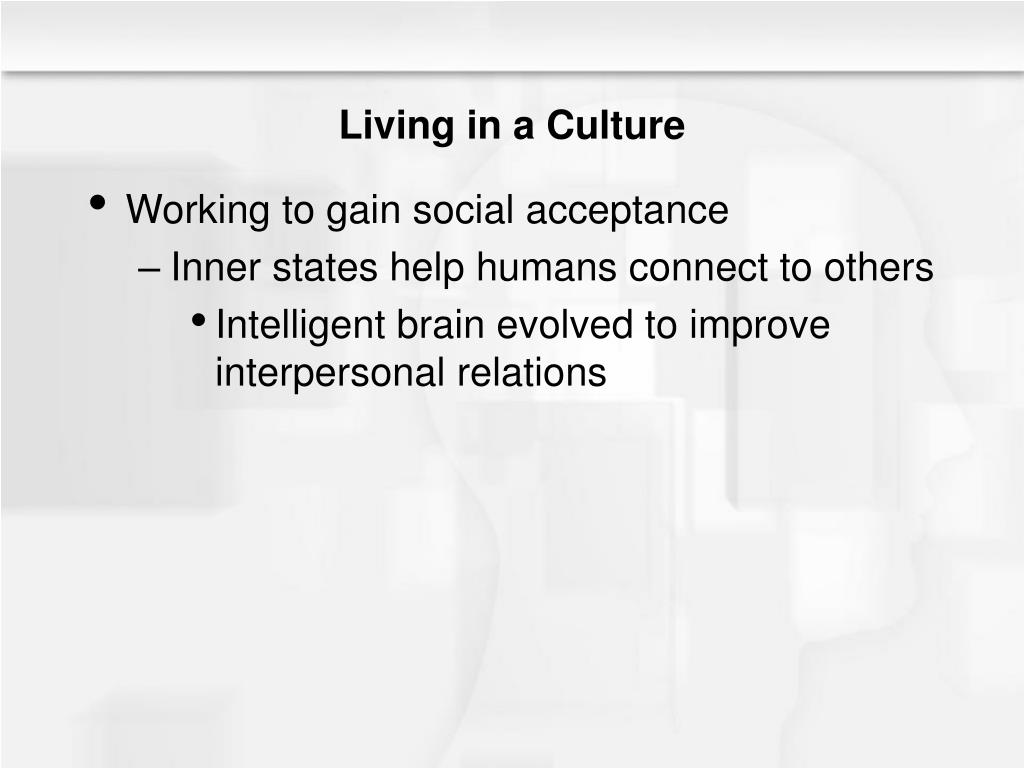 Living in a Culture

• Working to gain social acceptance
– Inner states help humans connect to others
• Intelligent brain evolved to improve interpersonal relations